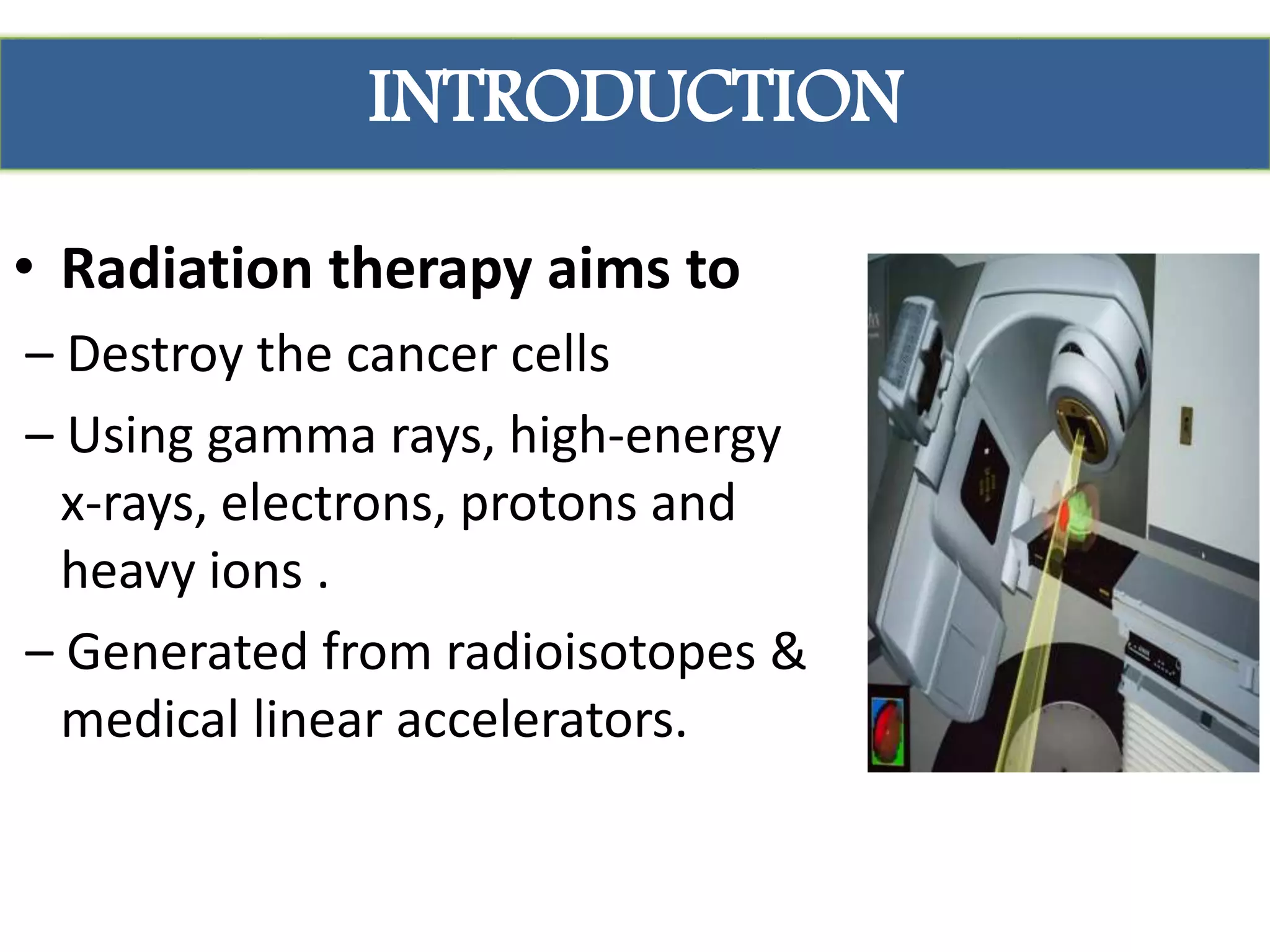 INTRODUCTION

• Radiation therapy aims to

– Destroy the cancer cells

– Using gamma rays, high-energy x-rays, electrons, protons and heavy ions .

– Generated from radioisotopes & medical linear accelerators.